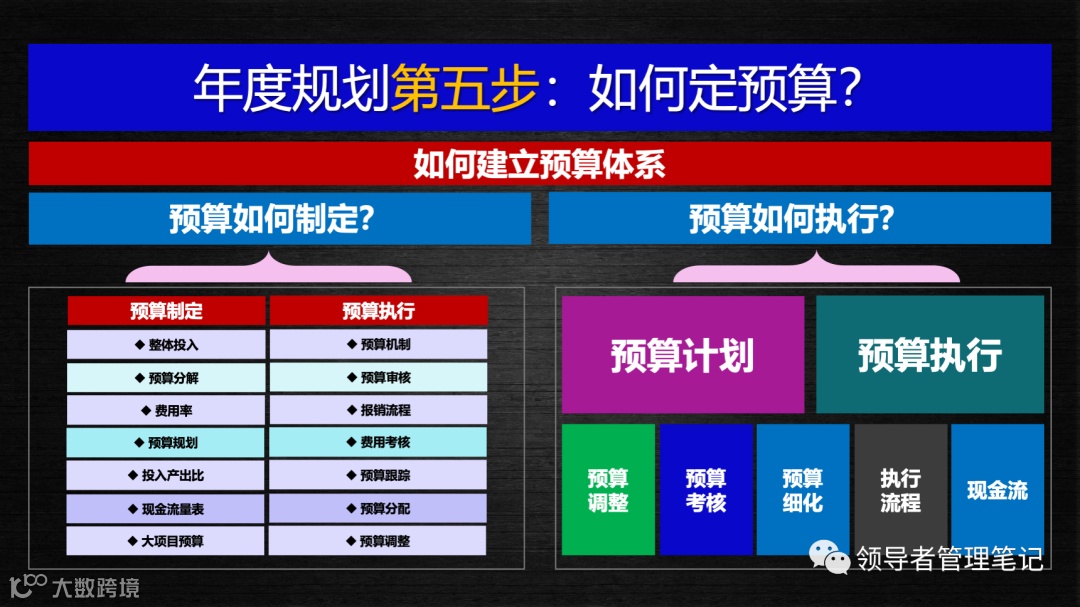 年度规划第五步：如何定预算？

如何建立预算体系

预算如何制定？

预算如何执行？

| 预算制定 | 预算执行 |
|---|---|
| ◆ 整体投入 | ◆ 预算机制 |
| ◆ 预算分解 | ◆ 预算审核 |
| ◆ 费用率 | ◆ 报销流程 |
| ◆ 预算规划 | ◆ 费用考核 |
| ◆ 投入产出比 | ◆ 预算跟踪 |
| ◆ 现金流量表 | ◆ 预算分配 |
| ◆ 大项目预算 | ◆ 预算调整 |

预算计划

预算执行

预算调整

预算考核

预算细化

执行流程

现金流

领导者管理笔记

大数跨境